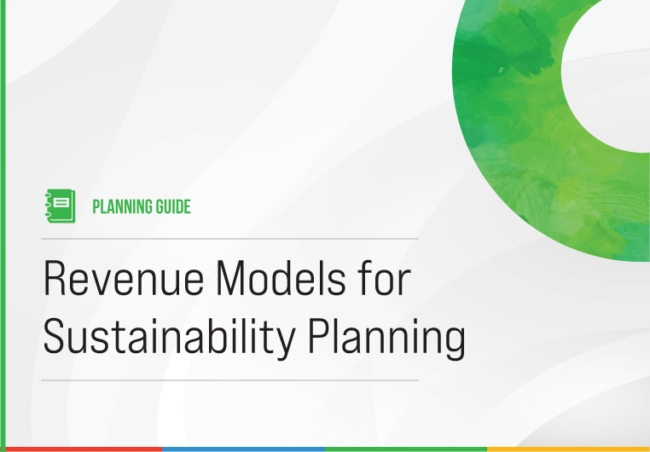 PLANNING GUIDE

Revenue Models for Sustainability Planning